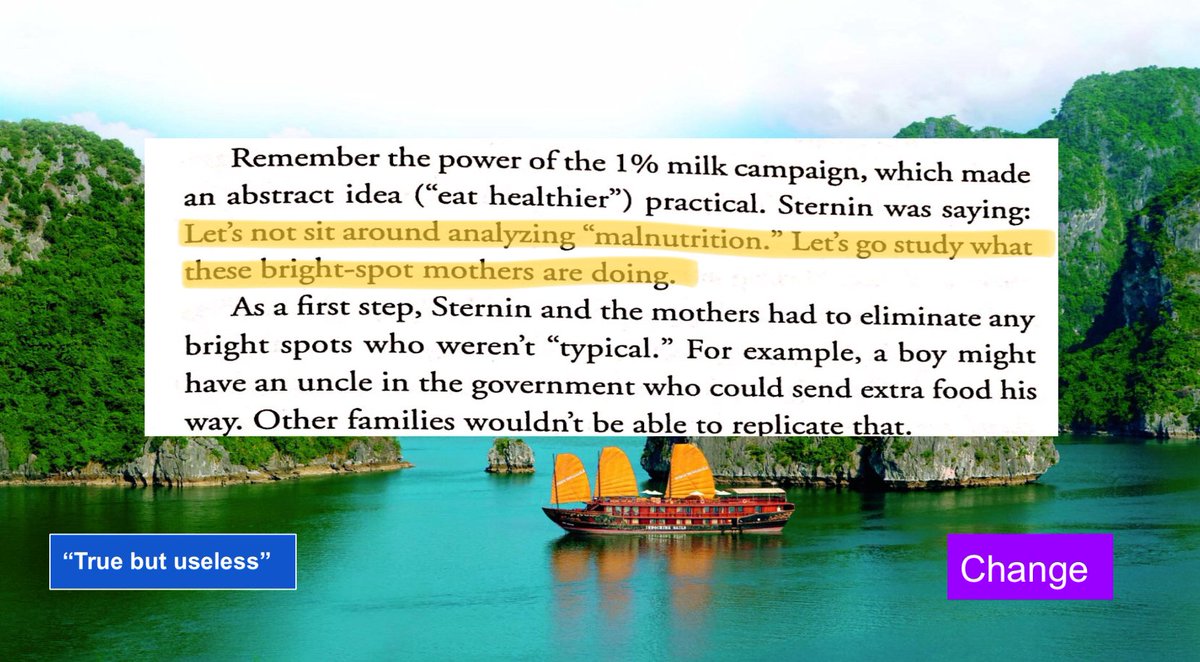 Remember the power of the 1% milk campaign, which made an abstract idea ("eat healthier") practical. Sternin was saying: Let's not sit around analyzing "malnutrition." Let's go study what these bright-spot mothers are doing.

As a first step, Sternin and the mothers had to eliminate any bright spots who weren't "typical." For example, a boy might have an uncle in the government who could send extra food his way. Other families wouldn't be able to replicate that.

"True but useless"

Change